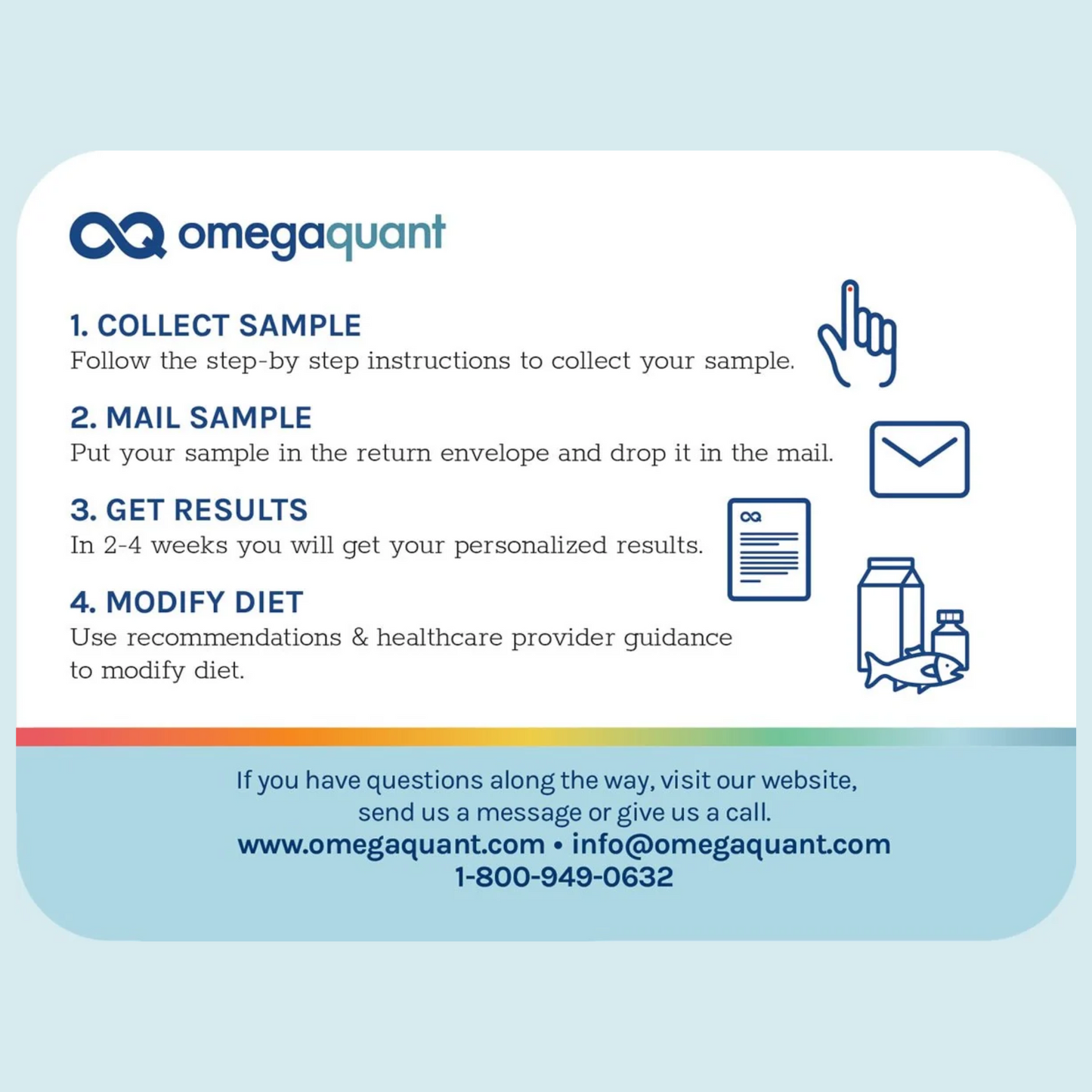 omegaquant

1. COLLECT SAMPLE
Follow the step-by step instructions to collect your sample.

2. MAIL SAMPLE
Put your sample in the return envelope and drop it in the mail.

3. GET RESULTS
In 2-4 weeks you will get your personalized results.

4. MODIFY DIET
Use recommendations & healthcare provider guidance to modify diet.

If you have questions along the way, visit our website, send us a message or give us a call.
www.omegaquant.com • info@omegaquant.com
1-800-949-0632